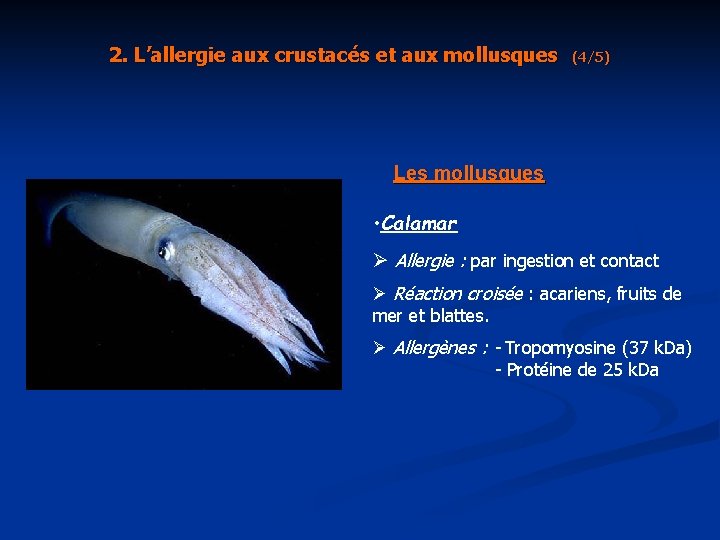 2. L'allergie aux crustacés et aux mollusques (4/5)

Les mollusques

•Calamar

➢ Allergie : par ingestion et contact

➢ Réaction croisée : acariens, fruits de mer et blattes.

➢ Allergènes : - Tropomyosine (37 kDa)
- Protéine de 25 kDa